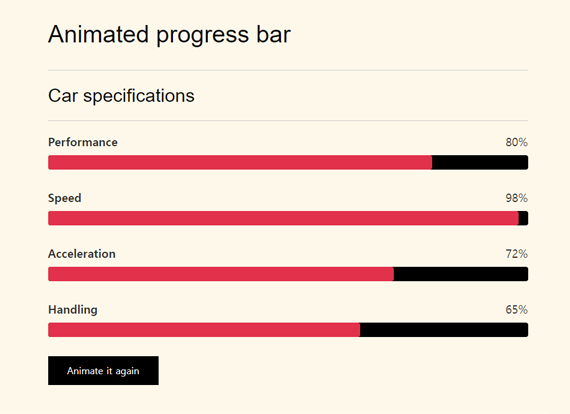 Animated progress bar

Car specifications

Performance 80%

Speed 98%

Acceleration 72%

Handling 65%

Animate it again